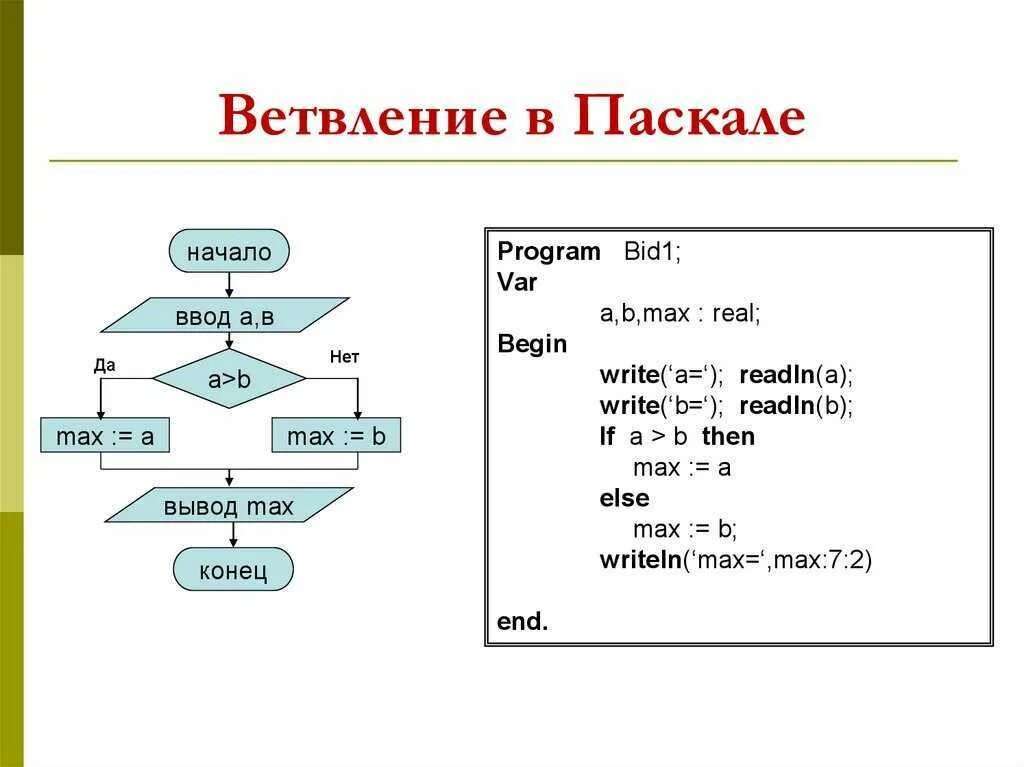 Ветвление в Паскале

начало

ввод а,в

Да

a>b

Нет

max := a

max := b

вывод max

конец

Program Bid1;
Var
a,b,max : real;
Begin
write(‘a=‘); readln(a);
write(‘b=‘); readln(b);
If a > b then
max := a
else
max := b;
writeln(‘max=‘,max:7:2)

end.